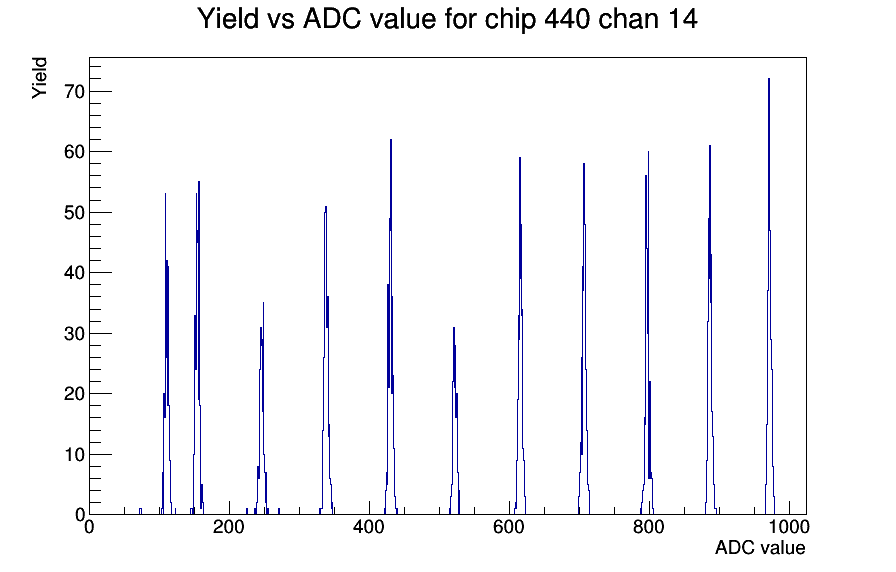 Yield vs ADC value for chip 440 chan 14

Yield

70
60
50
40
30
20
10
0

0
200
400
600
800
1000

ADC value